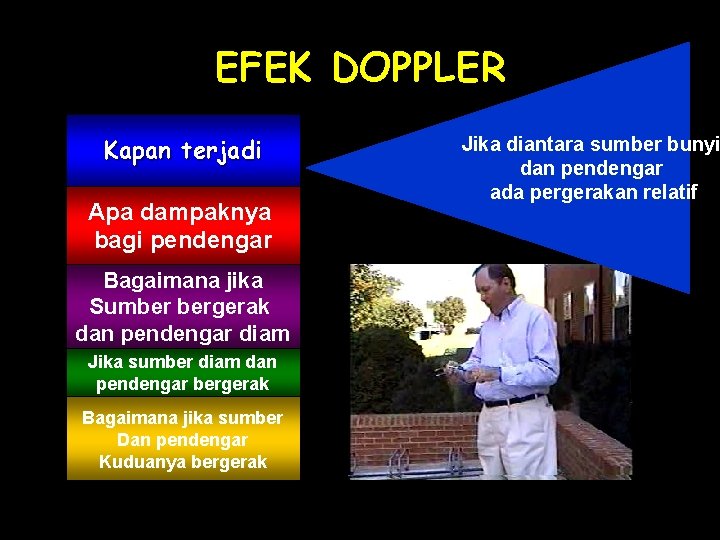 EFEK DOPPLER

Kapan terjadi

Apa dampaknya bagi pendengar

Bagaimana jika Sumber bergerak dan pendengar diam

Jika sumber diam dan pendengar bergerak

Bagaimana jika sumber Dan pendengar Kuduanya bergerak

Jika diantara sumber bunyi dan pendengar ada pergerakan relatif